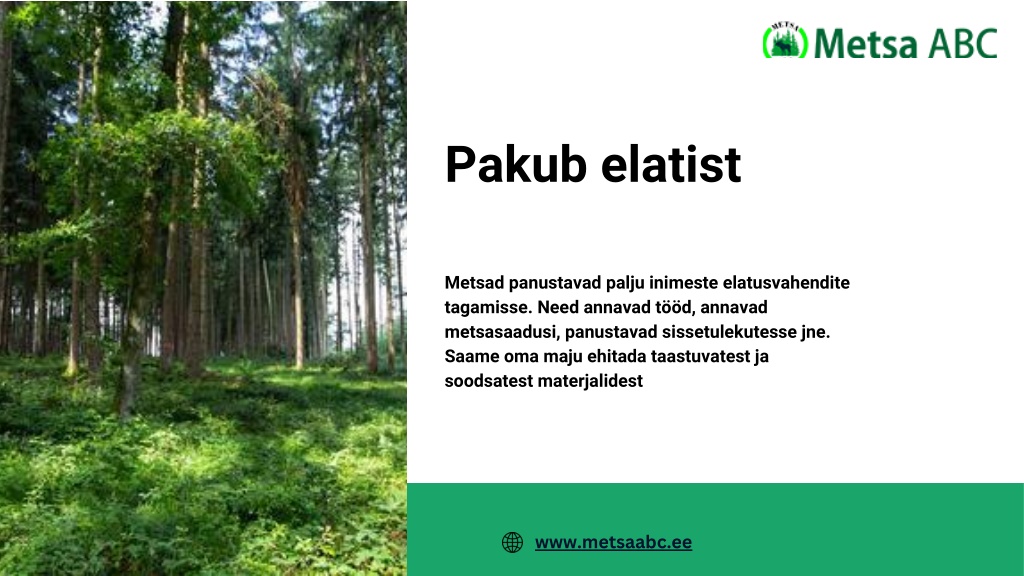 METSA Metsa ABC

Pakub elatist

Metsad panustavad palju inimeste elatusvahendite tagamisse. Need annavad tööd, annavad metsasaadusi, panustavad sissetulekutesse jne. Saame oma maju ehitada taastuvatest ja soodsatest materjalidest

www.metsaabc.ee